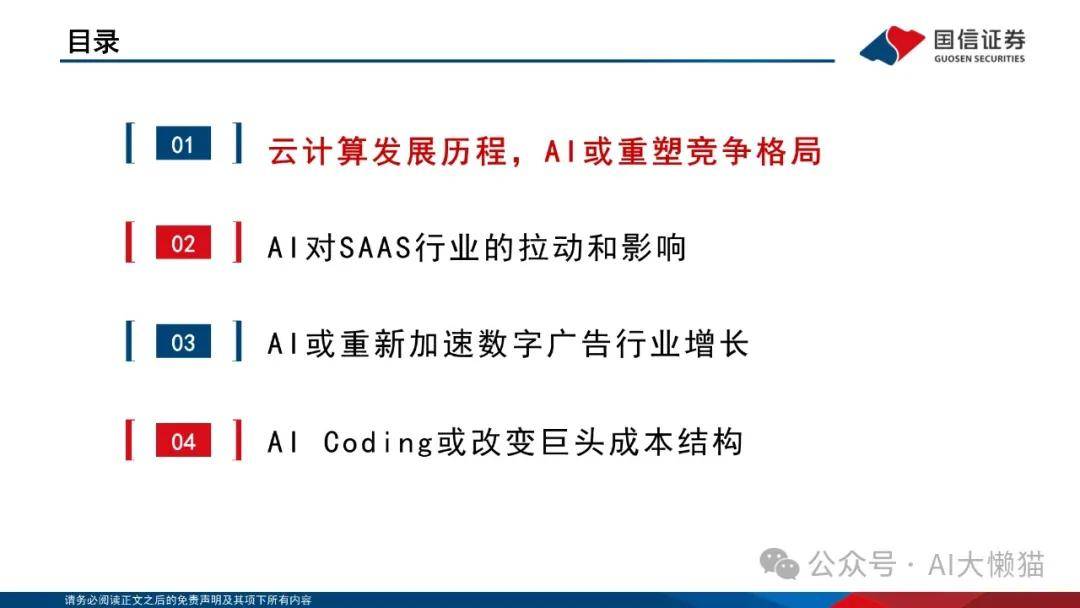 目录

国信证券
GUOSEN SECURITIES

01 云计算发展历程，AI或重塑竞争格局

02 AI对SAAS行业的拉动和影响

03 AI或重新加速数字广告行业增长

04 AI Coding或改变巨头成本结构

公众号 · AI大懒猫

请务必阅读正文之后的免责声明及其项下所有内容